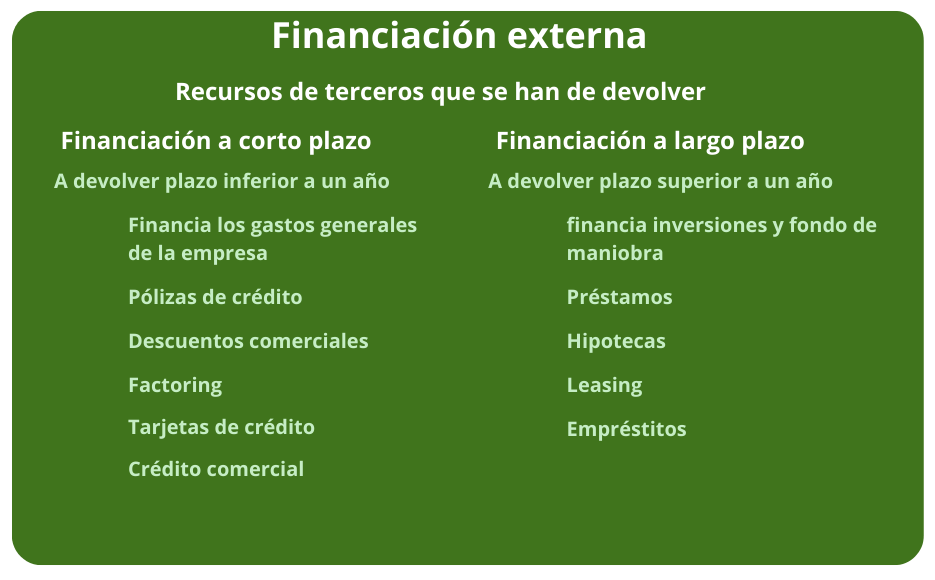 Financiación externa

Recursos de terceros que se han de devolver

Financiación a corto plazo

A devolver plazo inferior a un año

Financia los gastos generales de la empresa

Pólizas de crédito

Descuentos comerciales

Factoring

Tarjetas de crédito

Crédito comercial

Financiación a largo plazo

A devolver plazo superior a un año

financia inversiones y fondo de maniobra

Préstamos

Hipotecas

Leasing

Empréstitos